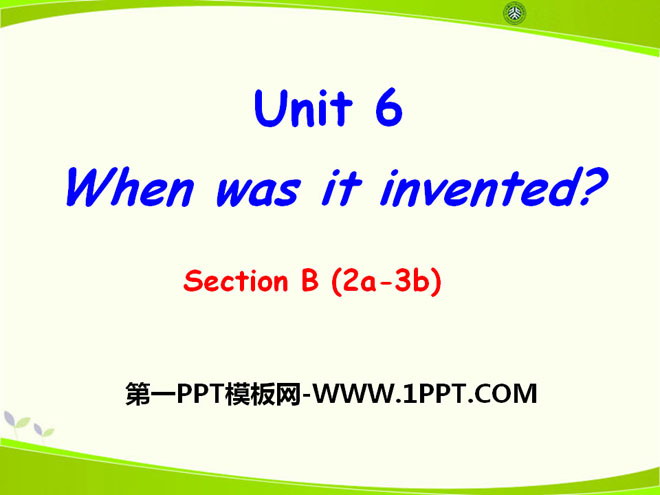 Unit 6

When was it invented?

Section B (2a-3b)

第一PPT模板网-WWW.1PPT.COM